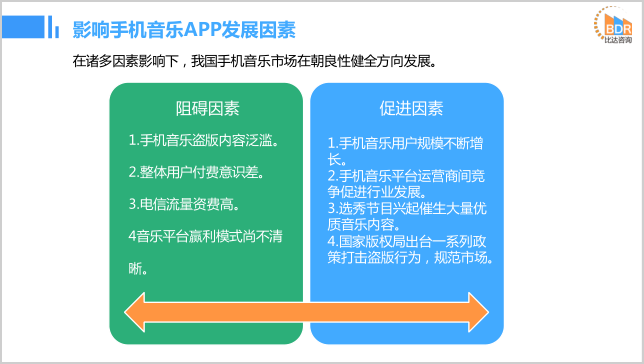 影响手机音乐APP发展因素

BDR
比达咨询

在诸多因素影响下，我国手机音乐市场在朝良性健全方向发展。

阻碍因素

1.手机音乐盗版内容泛滥。

2.整体用户付费意识差。

3.电信流量资费高。

4音乐平台赢利模式尚不清晰。

促进因素

1.手机音乐用户规模不断增长。

2.手机音乐平台运营商间竞争促进行业发展。

3.选秀节目兴起催生大量优质音乐内容。

4.国家版权局出台一系列政策打击盗版行为，规范市场。